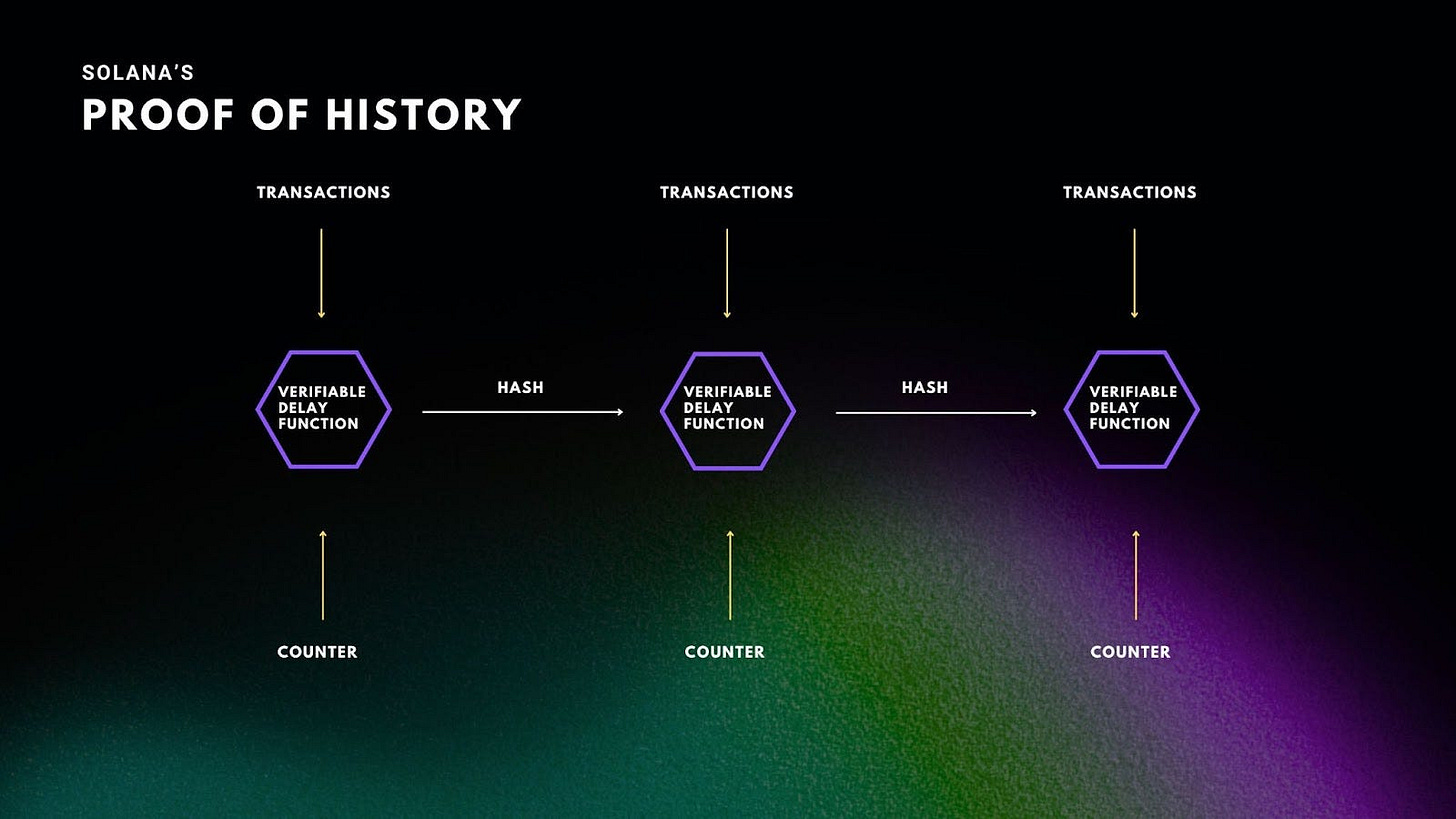 SOLANA'S
PROOF OF HISTORY

TRANSACTIONS

TRANSACTIONS

TRANSACTIONS

VERIFIABLE DELAY FUNCTION

HASH

VERIFIABLE DELAY FUNCTION

HASH

VERIFIABLE DELAY FUNCTION

COUNTER

COUNTER

COUNTER